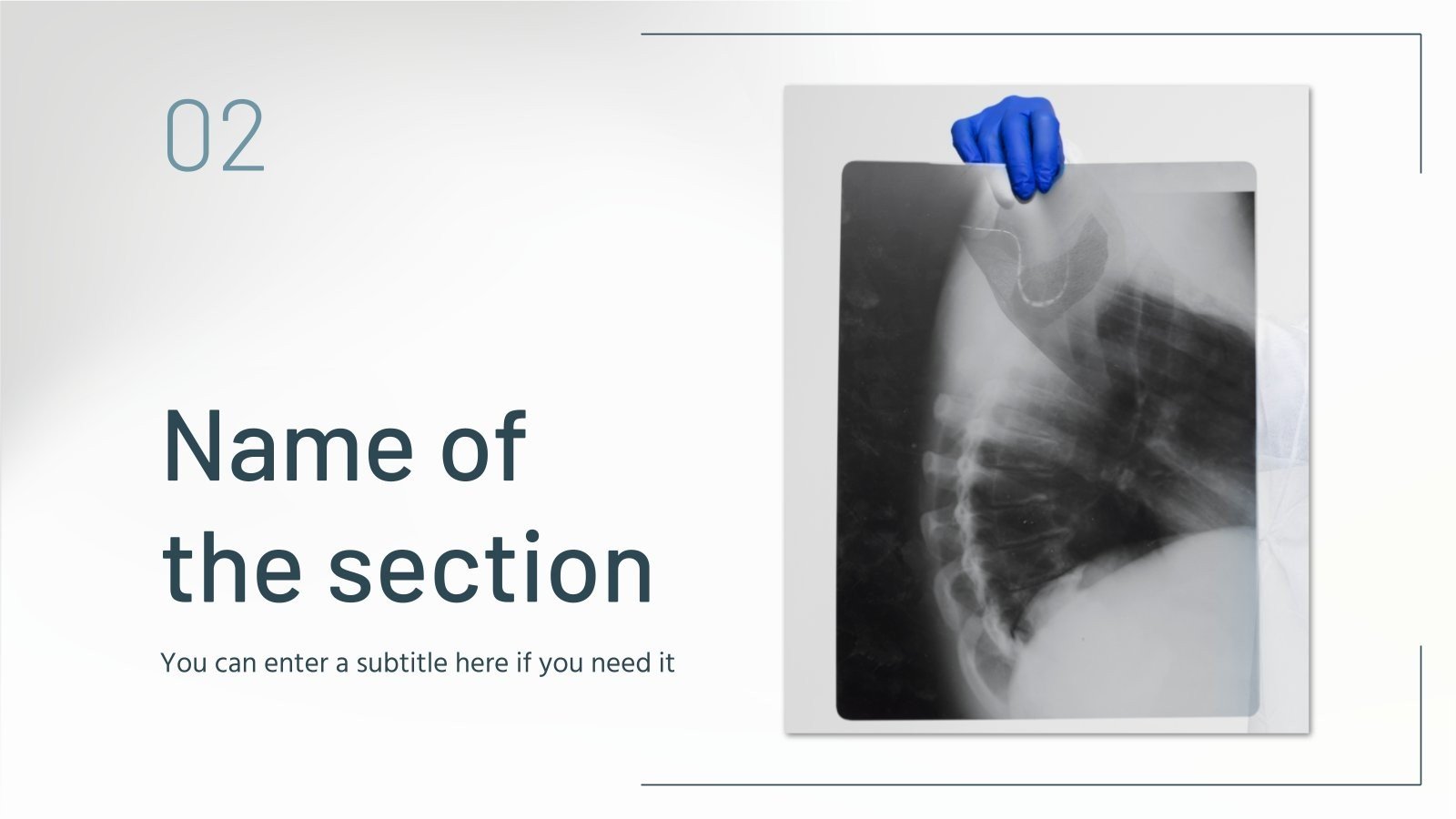 02

Name of the section

You can enter a subtitle here if you need it